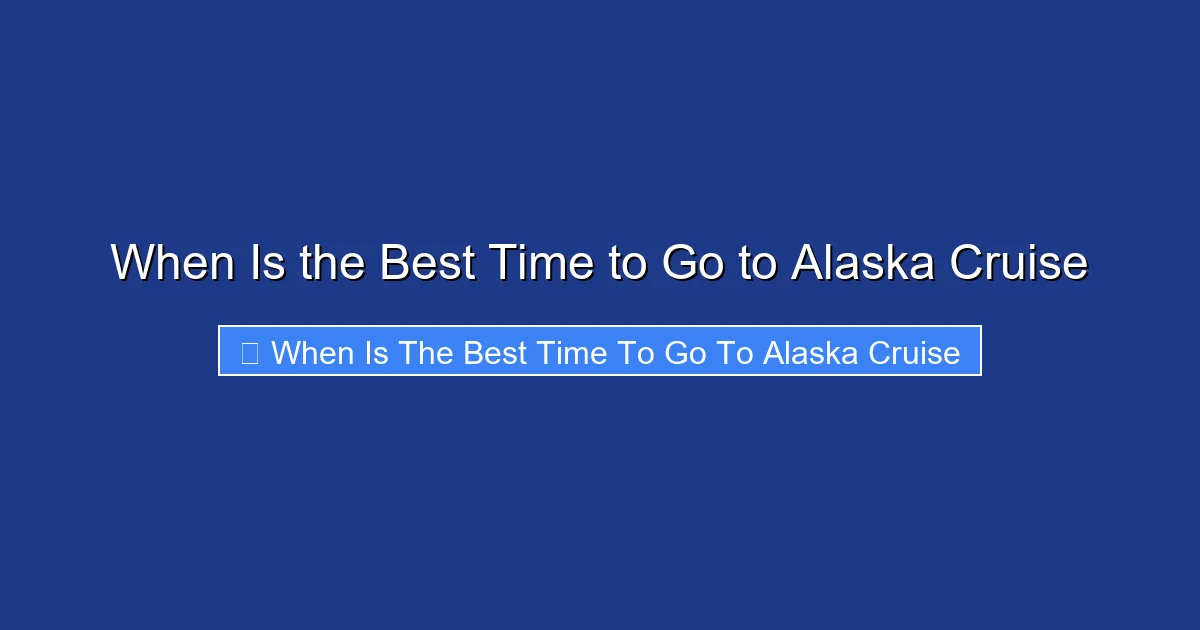 When Is the Best Time to Go to Alaska Cruise

When Is The Best Time To Go To Alaska Cruise